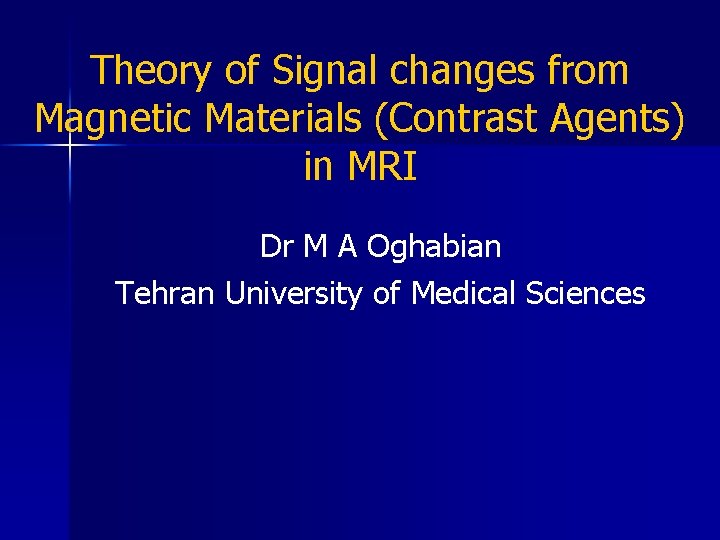 Theory of Signal changes from Magnetic Materials (Contrast Agents) in MRI

Dr M A Oghabian

Tehran University of Medical Sciences